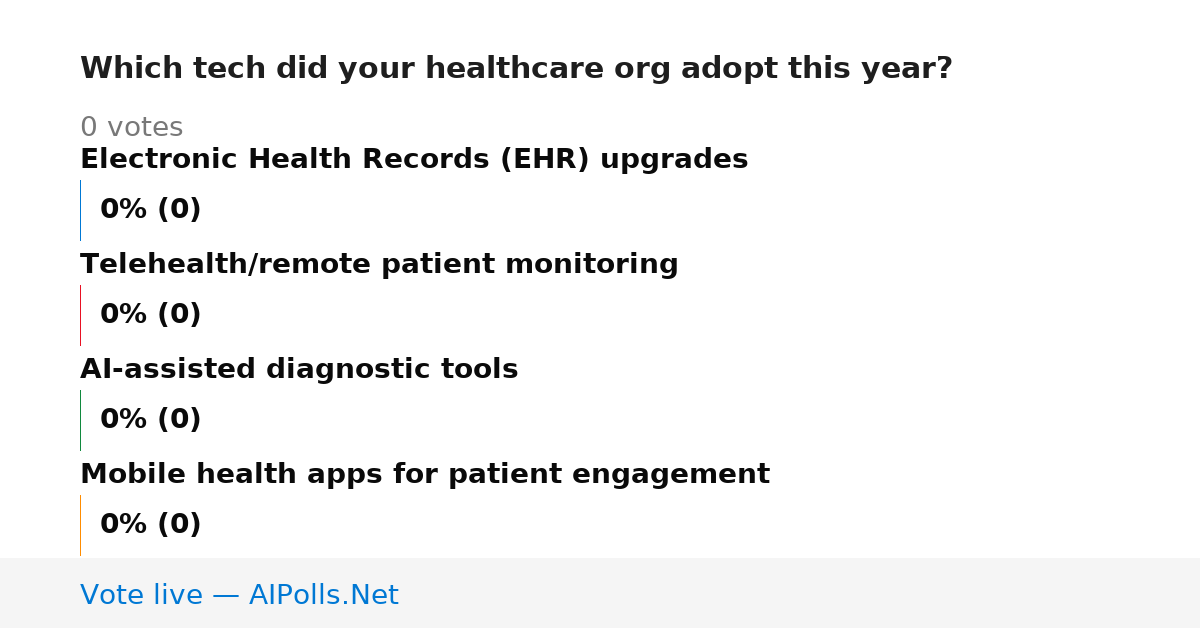 Which tech did your healthcare org adopt this year?

0 votes

Electronic Health Records (EHR) upgrades

0% (0)

Telehealth/remote patient monitoring

0% (0)

AI-assisted diagnostic tools

0% (0)

Mobile health apps for patient engagement

0% (0)

Vote live — AIPolls.Net